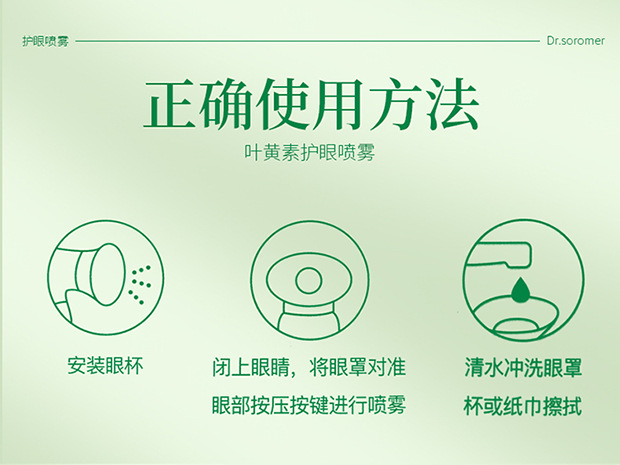 护眼喷雾

Dr.soromer

正确使用方法

叶黄素护眼喷雾

安装眼杯

闭上眼睛，将眼罩对准眼部按压按键进行喷雾

清水冲洗眼罩杯或纸巾擦拭